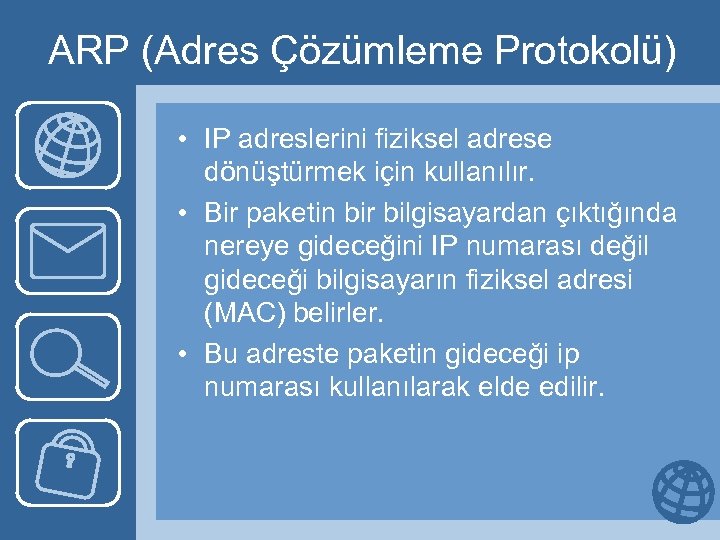 ARP (Adres Çözümleme Protokolü)

• IP adreslerini fiziksel adrese dönüştürmek için kullanılır.
• Bir paketin bir bilgisayardan çıktığında nereye gideceğini IP numarası değil gideceği bilgisayarın fiziksel adresi (MAC) belirler.
• Bu adreste paketin gideceği ip numarası kullanılarak elde edilir.